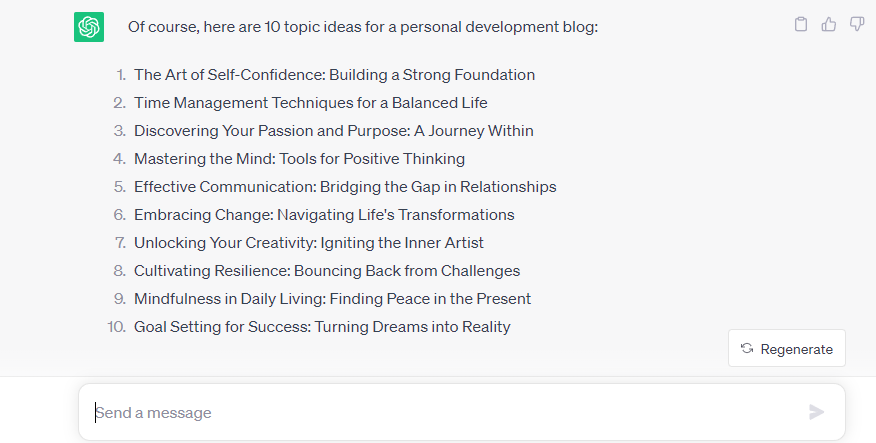 Of course, here are 10 topic ideas for a personal development blog:

1. The Art of Self-Confidence: Building a Strong Foundation
2. Time Management Techniques for a Balanced Life
3. Discovering Your Passion and Purpose: A Journey Within
4. Mastering the Mind: Tools for Positive Thinking
5. Effective Communication: Bridging the Gap in Relationships
6. Embracing Change: Navigating Life's Transformations
7. Unlocking Your Creativity: Igniting the Inner Artist
8. Cultivating Resilience: Bouncing Back from Challenges
9. Mindfulness in Daily Living: Finding Peace in the Present
10. Goal Setting for Success: Turning Dreams into Reality

Regenerate

Send a message